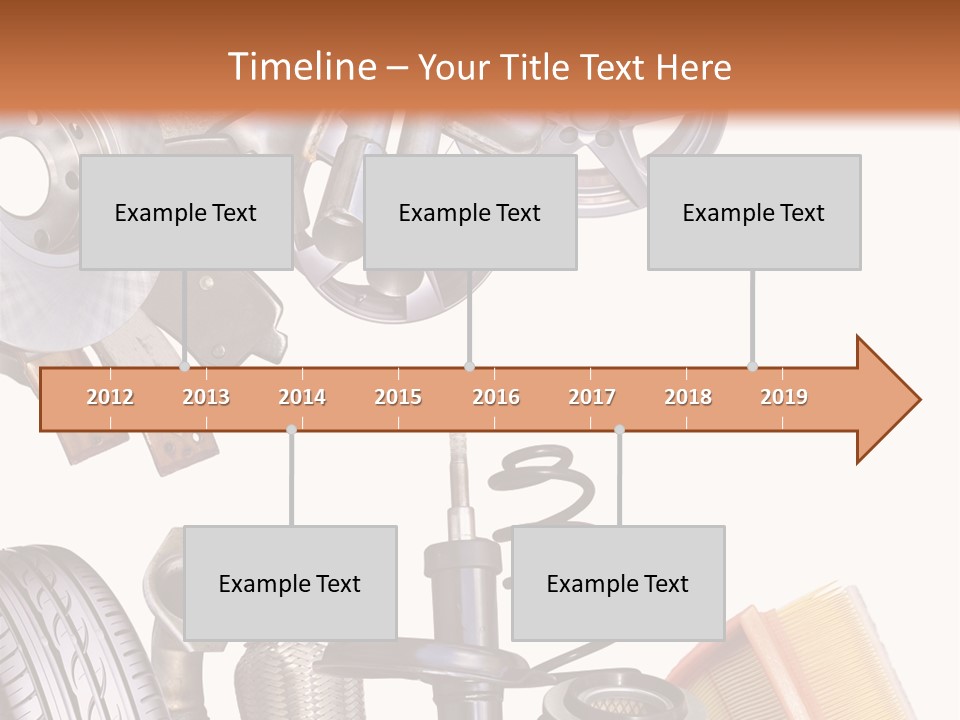 Timeline – Your Title Text Here

Example Text

Example Text

Example Text

2012 2013 2014 2015 2016 2017 2018 2019

Example Text

Example Text